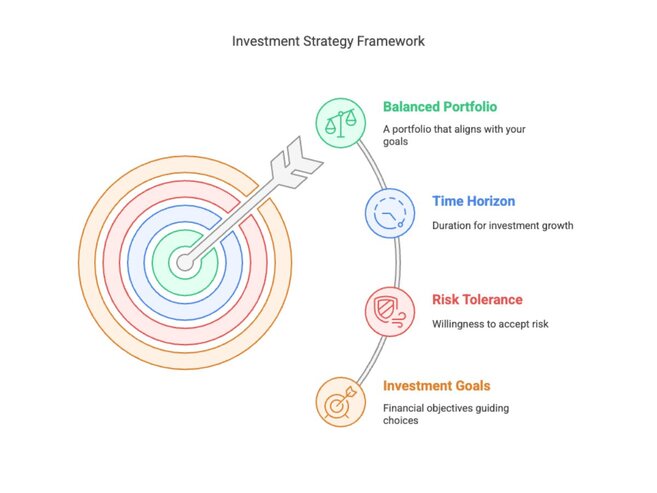 Investment Strategy Framework

Balanced Portfolio

A portfolio that aligns with your goals

Time Horizon

Duration for investment growth

Risk Tolerance

Willingness to accept risk

Investment Goals

Financial objectives guiding choices